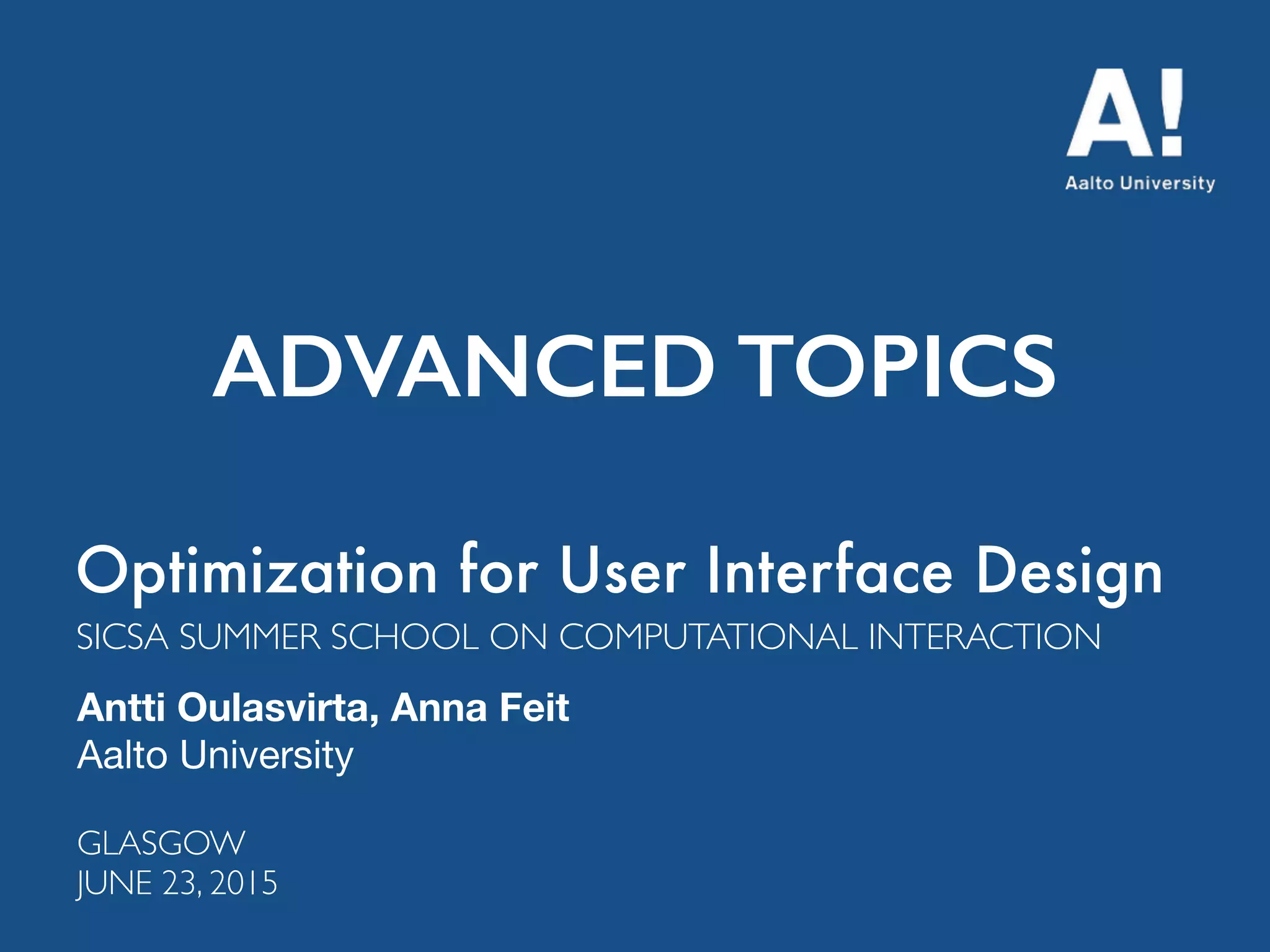 A!
Aalto University

ADVANCED TOPICS

Optimization for User Interface Design
SICSA SUMMER SCHOOL ON COMPUTATIONAL INTERACTION

Antti Oulasvirta, Anna Feit
Aalto University

GLASGOW
JUNE 23, 2015